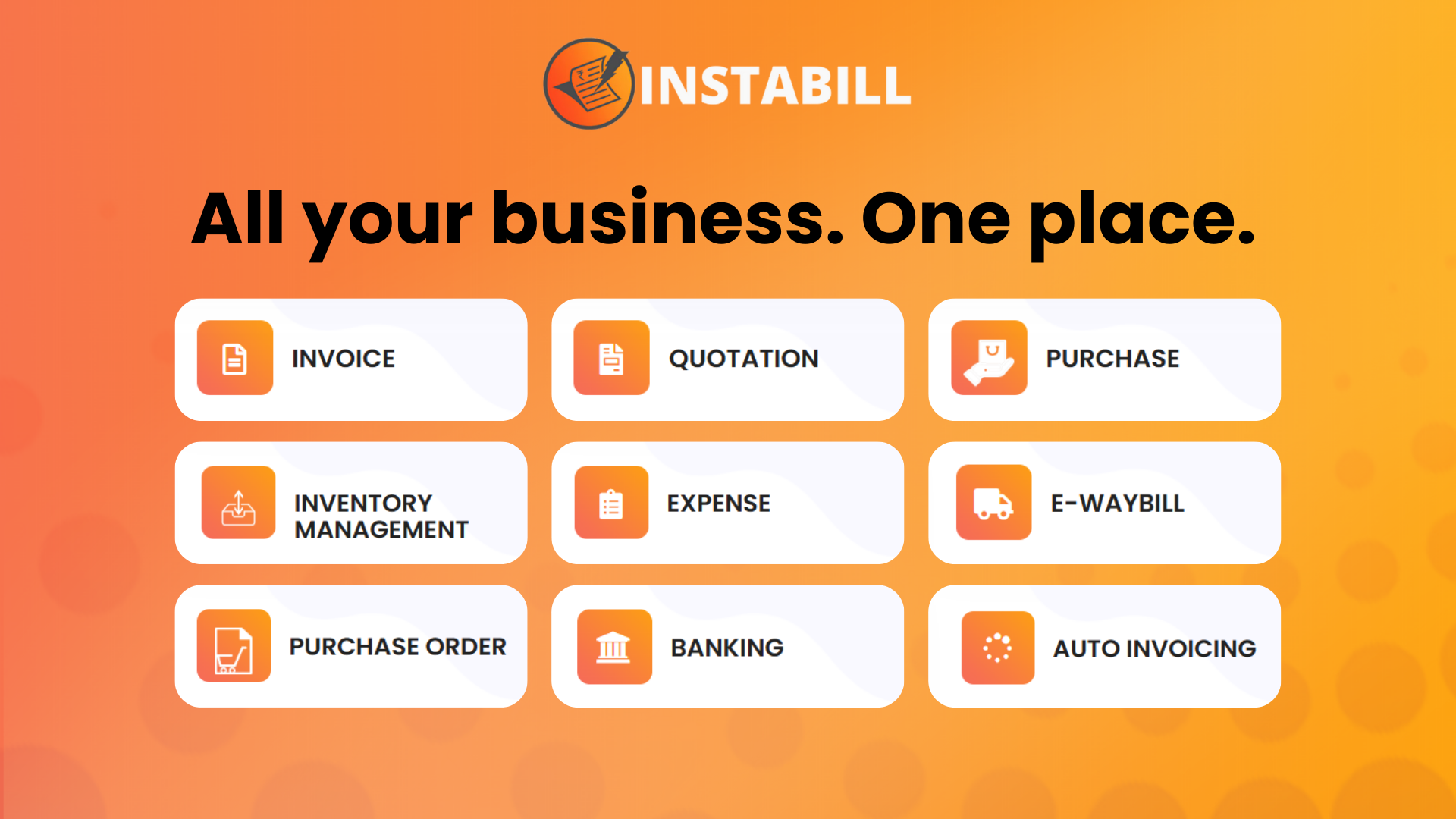 INSTABILL

All your business. One place.

INVOICE

QUOTATION

PURCHASE

INVENTORY MANAGEMENT

EXPENSE

E-WAYBILL

PURCHASE ORDER

BANKING

AUTO INVOICING